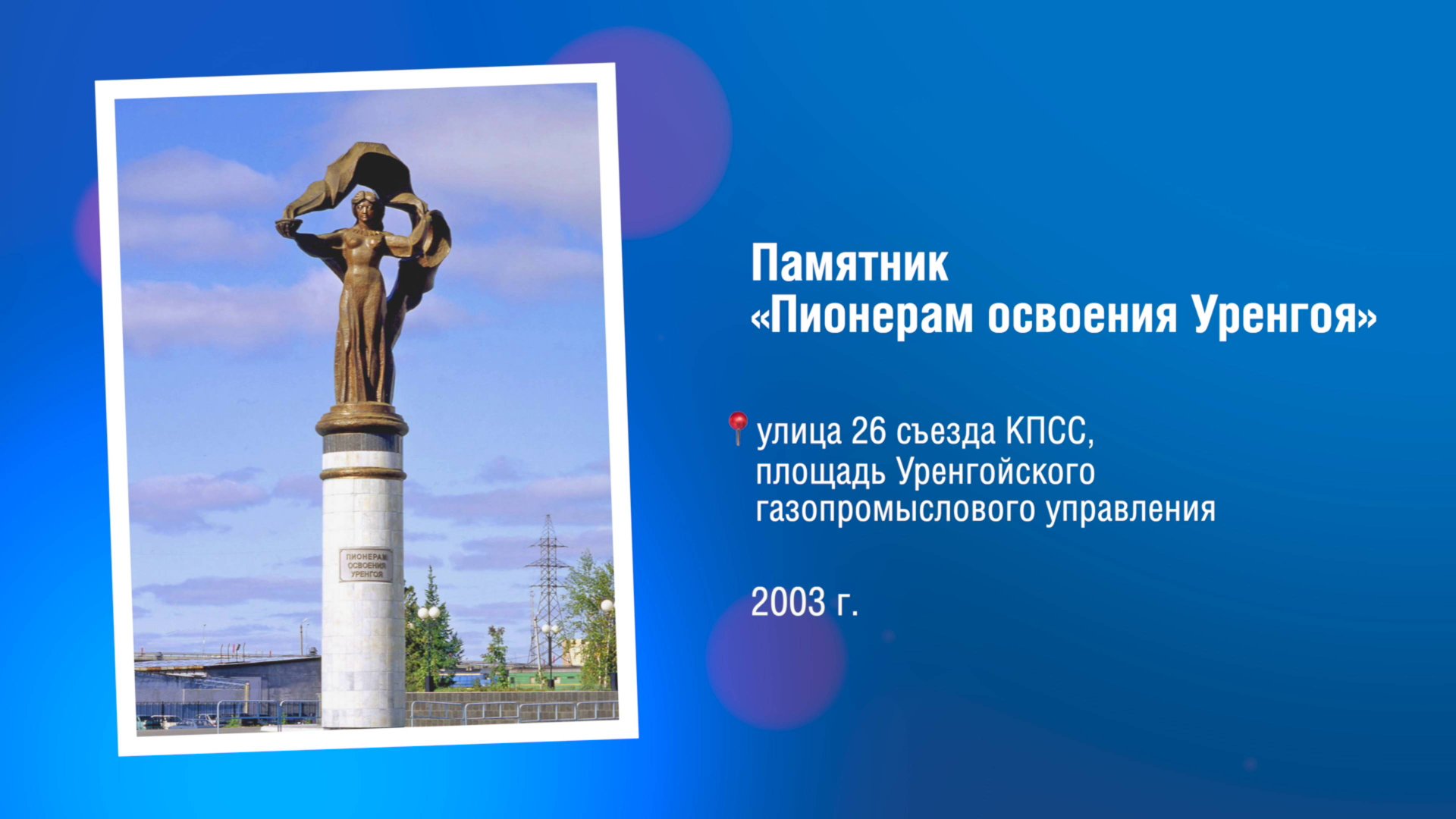 ПИОНЕРАМ ОСВОЕНИЯ УРЕНГОЯ

Памятник «Пионерам освоения Уренгоя»

улица 26 съезда КПСС, площадь Уренгойского газопромыслового управления

2003 г.